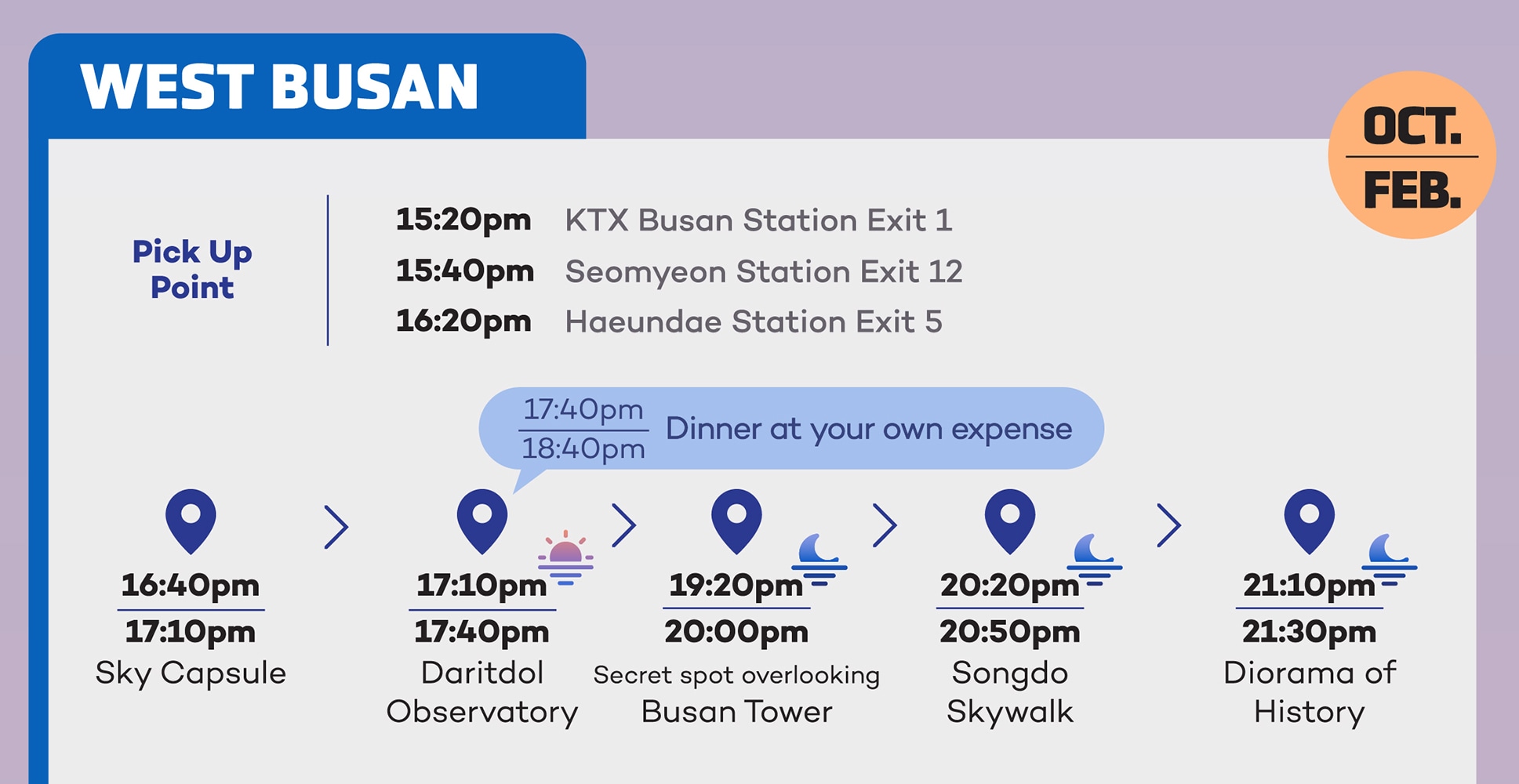 WEST BUSAN

OCT.
FEB.

Pick Up Point

15:20pm KTX Busan Station Exit 1
15:40pm Seomyeon Station Exit 12
16:20pm Haeundae Station Exit 5

17:40pm
18:40pm
Dinner at your own expense

16:40pm
17:10pm
Sky Capsule

17:10pm
17:40pm
Daritdol Observatory

19:20pm
20:00pm
Secret spot overlooking Busan Tower

20:20pm
20:50pm
Songdo Skywalk

21:10pm
21:30pm
Diorama of History